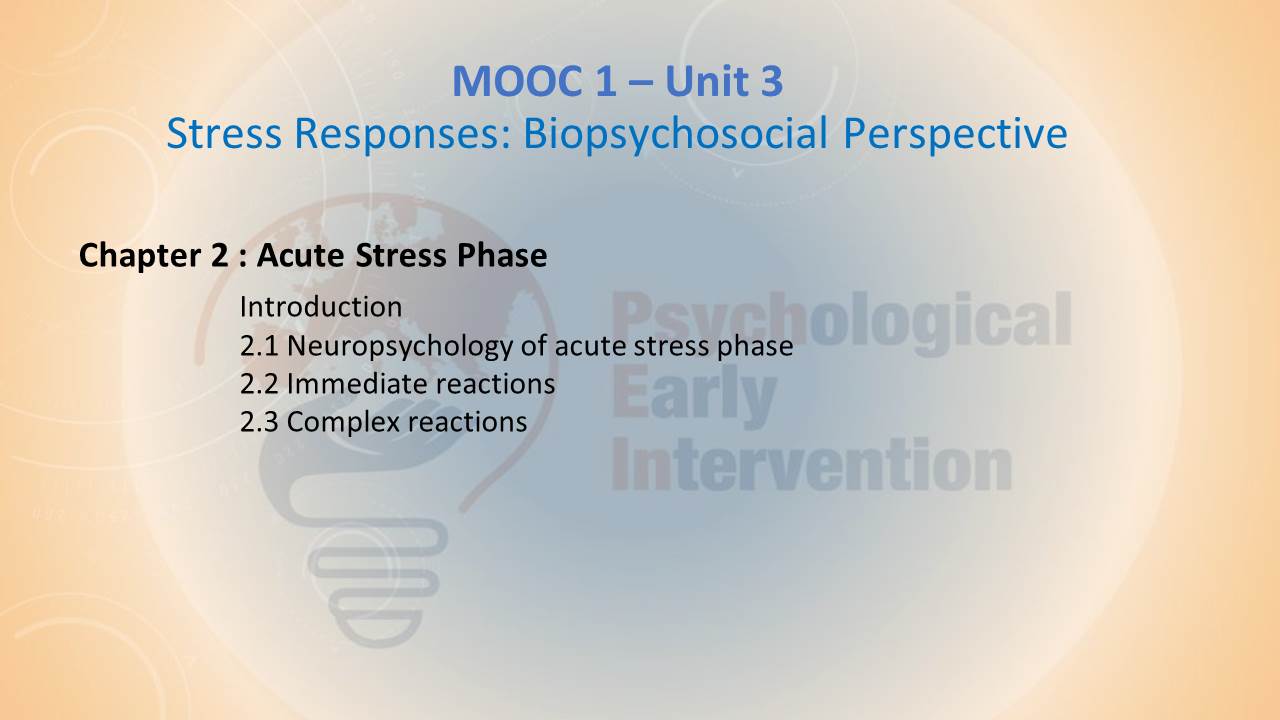 MOOC 1 – Unit 3
Stress Responses: Biopsychosocial Perspective

Chapter 2 : Acute Stress Phase

Introduction
2.1 Neuropsychology of acute stress phase
2.2 Immediate reactions
2.3 Complex reactions

Psychological Early Intervention